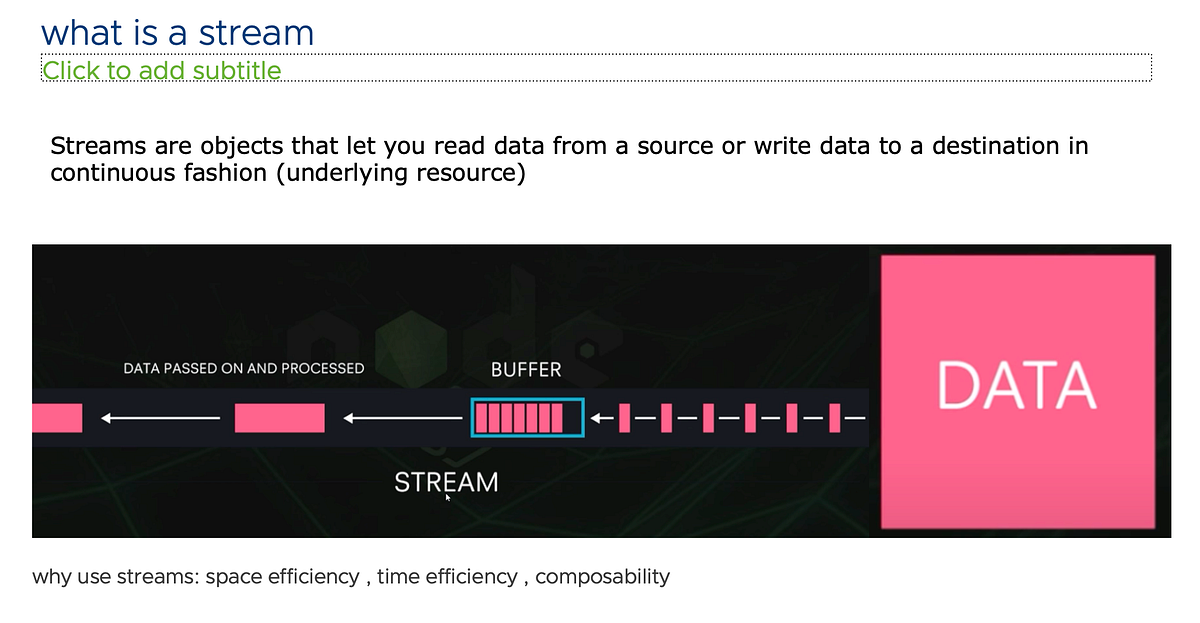 what is a stream
Click to add subtitle

Streams are objects that let you read data from a source or write data to a destination in continuous fashion (underlying resource)

DATA PASSED ON AND PROCESSED

BUFFER

STREAM

DATA

why use streams: space efficiency , time efficiency , composability